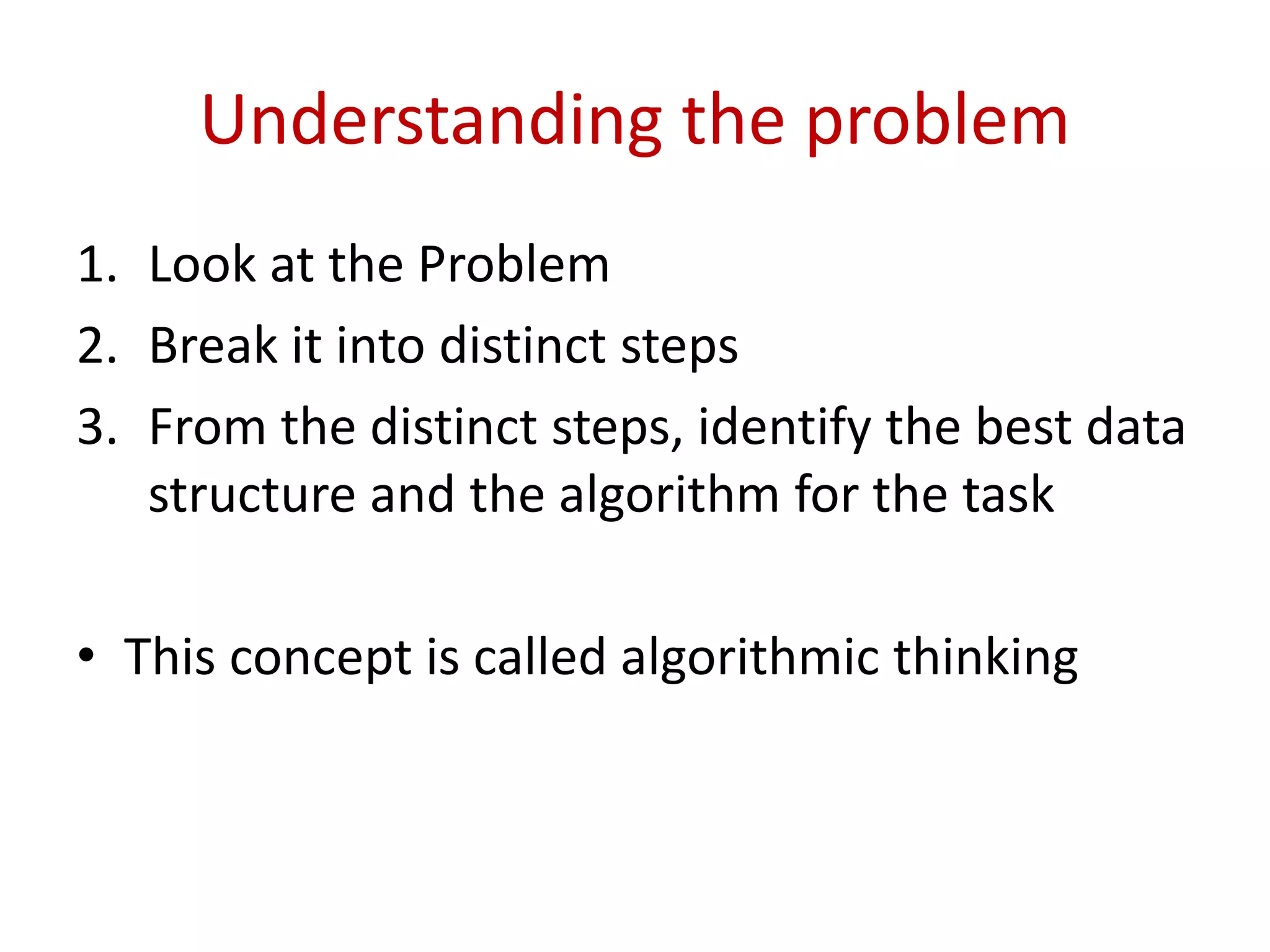 Understanding the problem

1. Look at the Problem
2. Break it into distinct steps
3. From the distinct steps, identify the best data structure and the algorithm for the task

• This concept is called algorithmic thinking